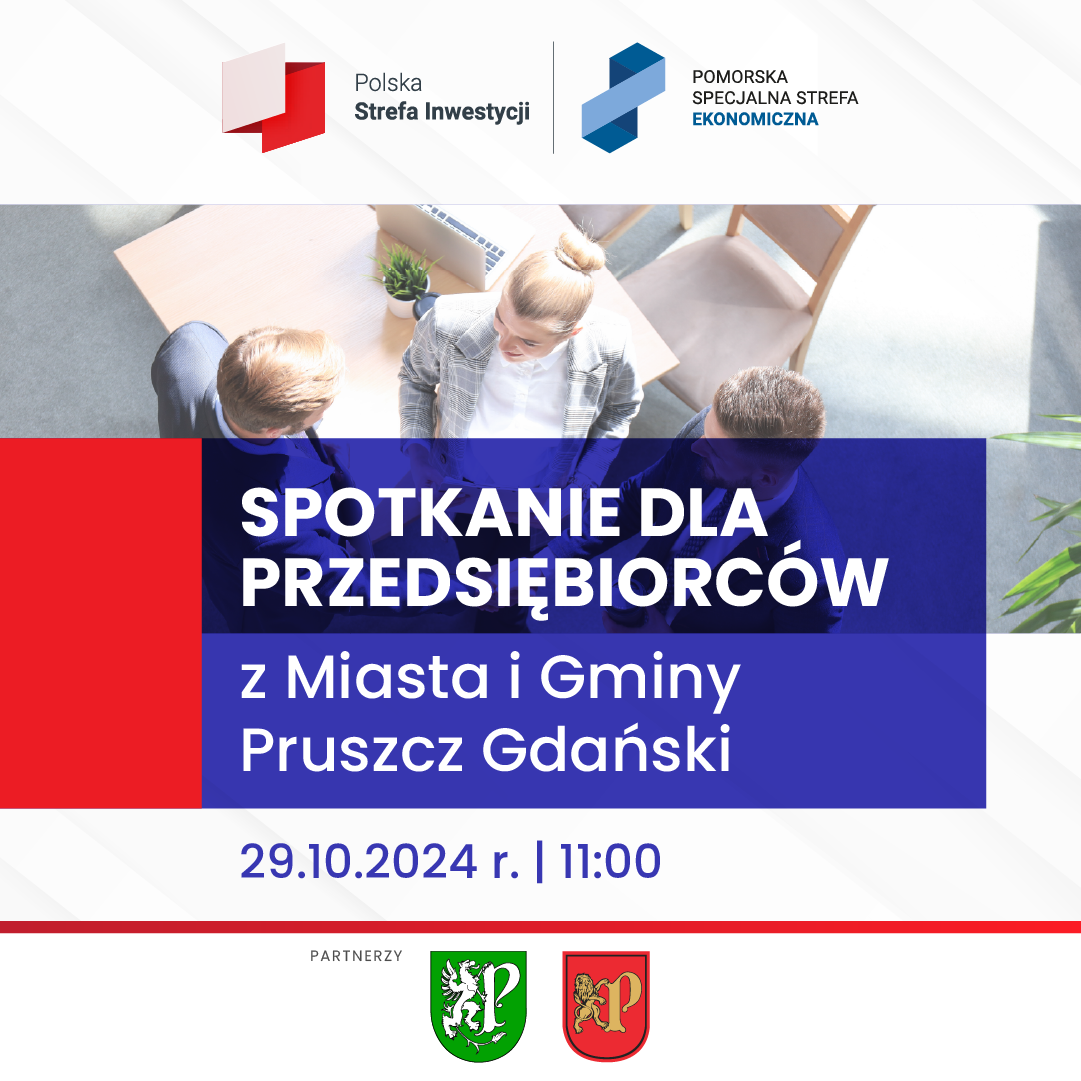 Polska
Strefa Inwestycji

POMORSKA
SPECJALNA STREFA
EKONOMICZNA

SPOTKANIE DLA PRZEDSIĘBIORCÓW

z Miasta i Gminy Pruszcz Gdański

29.10.2024 r. | 11:00

PARTNERZY